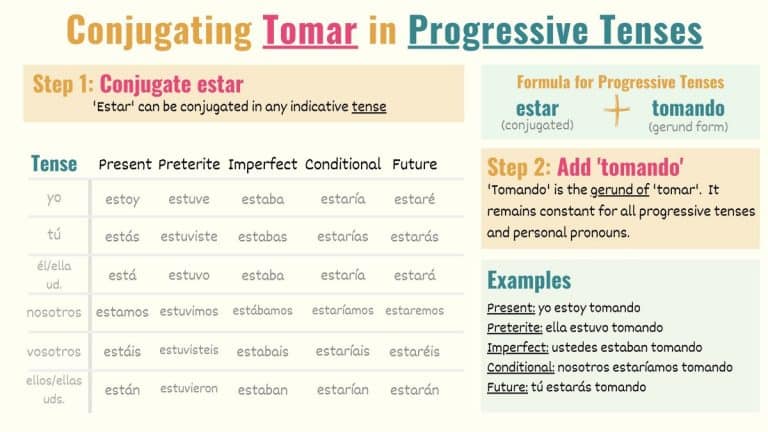 Conjugating Tomar in Progressive Tenses

Step 1: Conjugate estar
'Estar' can be conjugated in any indicative tense

| Tense | Present | Preterite | Imperfect | Conditional | Future |
|---|---|---|---|---|---|
| yo | estoy | estuve | estaba | estaría | estaré |
| tú | estás | estuviste | estabas | estarías | estarás |
| él/ella ud. | está | estuvo | estaba | estaría | estará |
| nosotros | estamos | estuvimos | estábamos | estaríamos | estaremos |
| vosotros | estáis | estuvisteis | estabais | estaríais | estaréis |
| ellos/ellas uds. | están | estuvieron | estaban | estarían | estarán |

Formula for Progressive Tenses
estar (conjugated) + tomando (gerund form)

Step 2: Add 'tomando'
'Tomando' is the gerund of 'tomar'. It remains constant for all progressive tenses and personal pronouns.

Examples
Present: yo estoy tomando
Preterite: ella estuvo tomando
Imperfect: ustedes estaban tomando
Conditional: nosotros estaríamos tomando
Future: tú estarás tomando